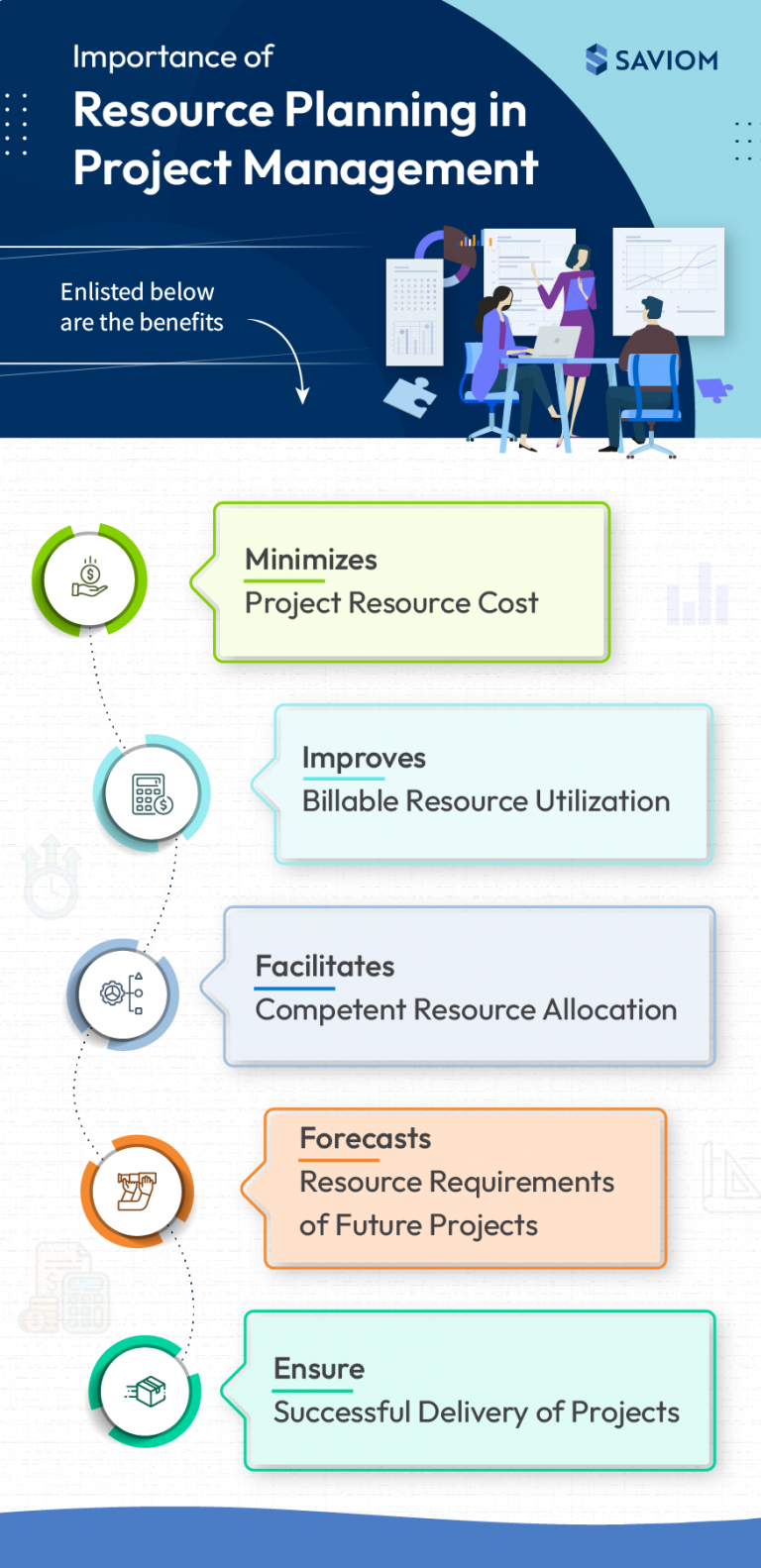 Importance of
Resource Planning in Project Management

SAVIOM

Enlisted below are the benefits

Minimizes
Project Resource Cost

Improves
Billable Resource Utilization

Facilitates
Competent Resource Allocation

Forecasts
Resource Requirements of Future Projects

Ensure
Successful Delivery of Projects